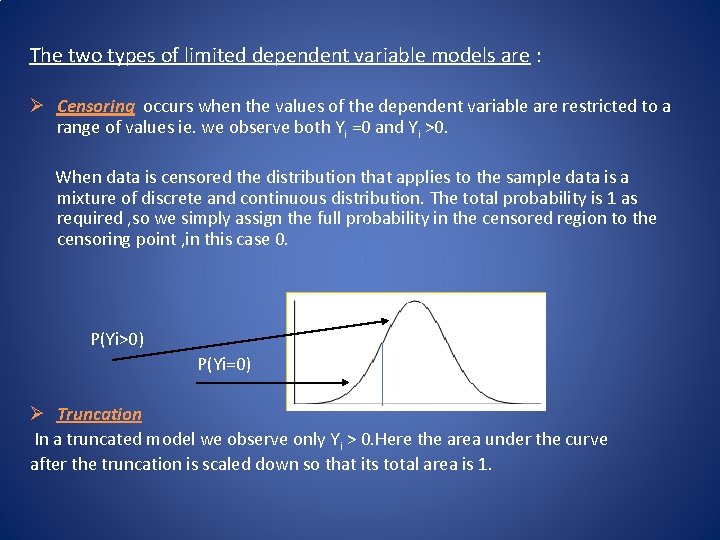 The two types of limited dependent variable models are :

➢ Censoring occurs when the values of the dependent variable are restricted to a range of values ie. we observe both $Y_i$ =0 and $Y_i$ >0.

When data is censored the distribution that applies to the sample data is a mixture of discrete and continuous distribution. The total probability is 1 as required ,so we simply assign the full probability in the censored region to the censoring point ,in this case 0.

P(Yi>0)

P(Yi=0)

➢ Truncation
In a truncated model we observe only $Y_i$ > 0.Here the area under the curve after the truncation is scaled down so that its total area is 1.